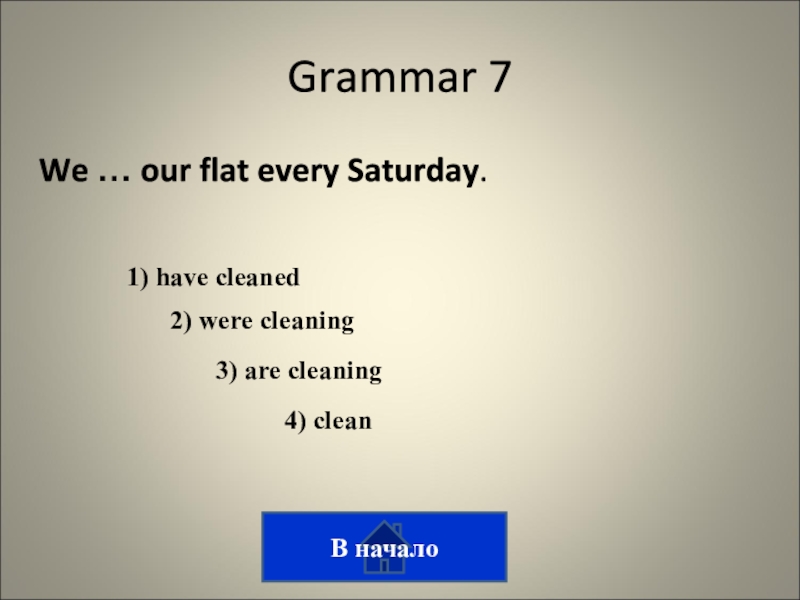 Grammar 7

We … our flat every Saturday.

1) have cleaned

2) were cleaning

3) are cleaning

4) clean

В начало